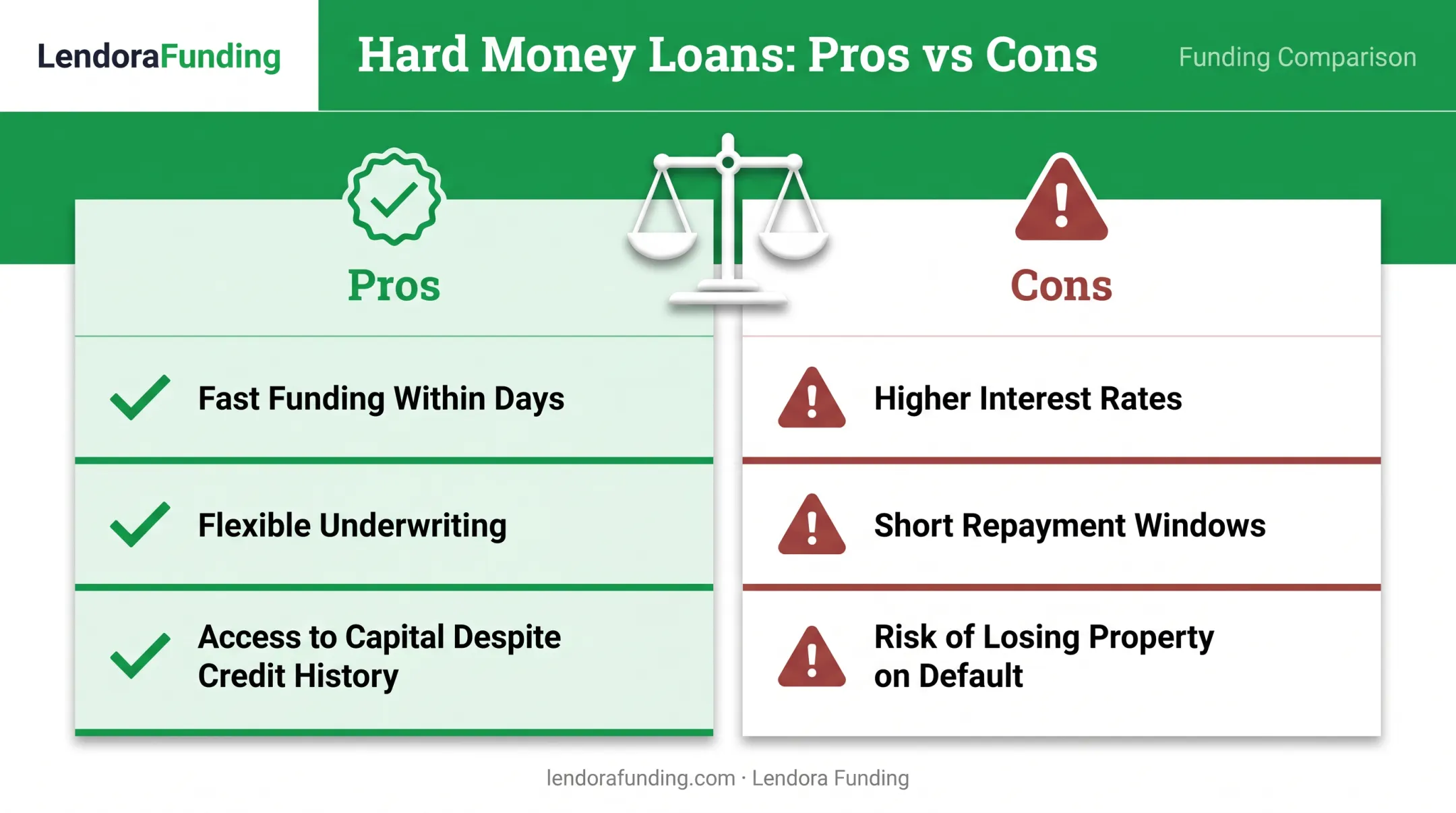 LendoraFunding

Hard Money Loans: Pros vs Cons

Funding Comparison

Pros

Fast Funding Within Days

Flexible Underwriting

Access to Capital Despite Credit History

Cons

Higher Interest Rates

Short Repayment Windows

Risk of Losing Property on Default

lendorafunding.com · Lendora Funding